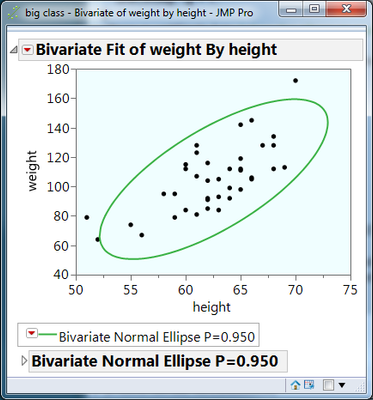 big class - Bivariate of weight by height - JMP Pro

Bivariate Fit of weight By height

180
160
140
120
100
80
60
40

weight

50 55 60 65 70 75

height

Bivariate Normal Ellipse P=0.950

Bivariate Normal Ellipse P=0.950